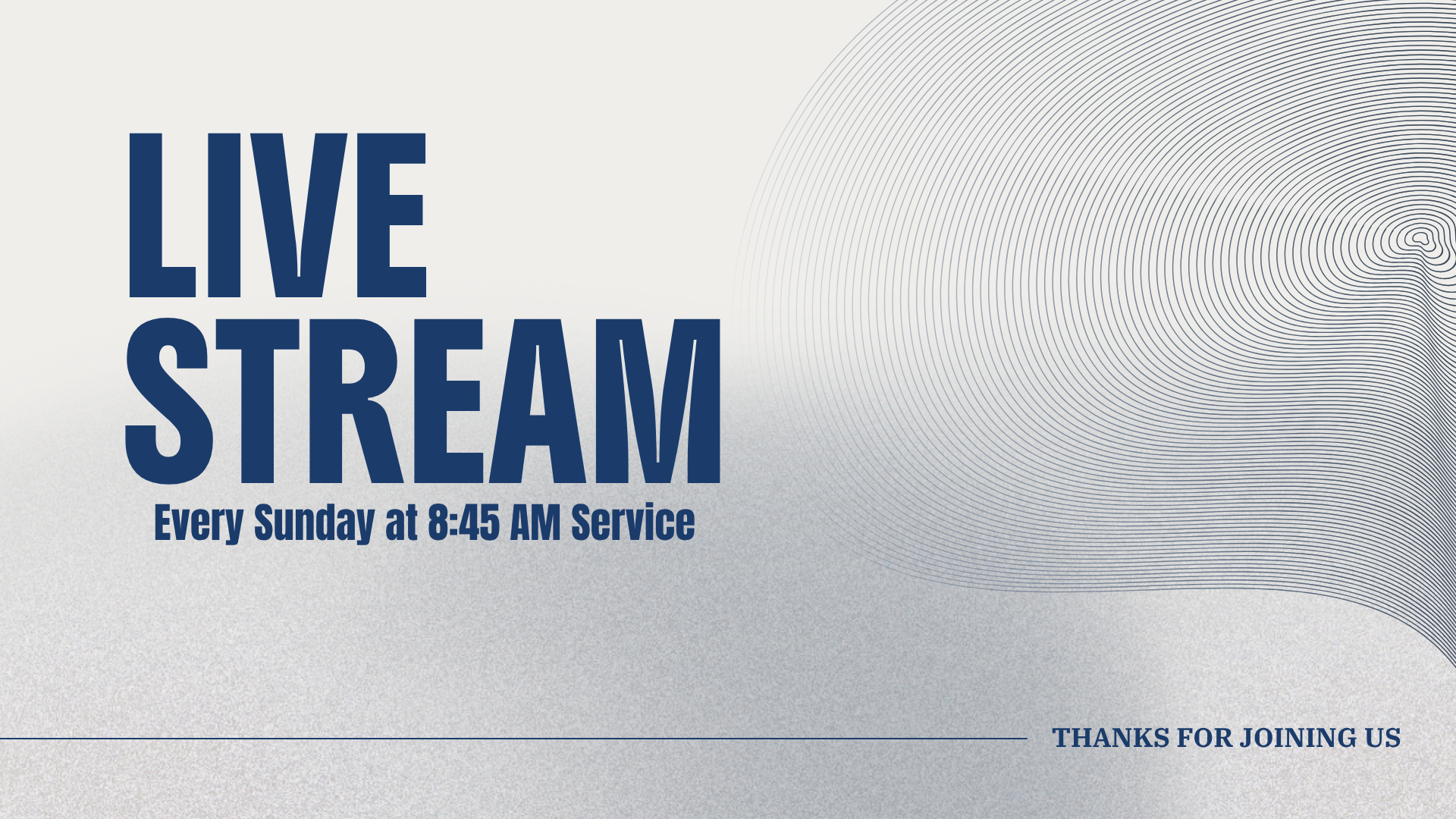 LIVE
STREAM
Every Sunday at 8:45 AM Service

THANKS FOR JOINING US